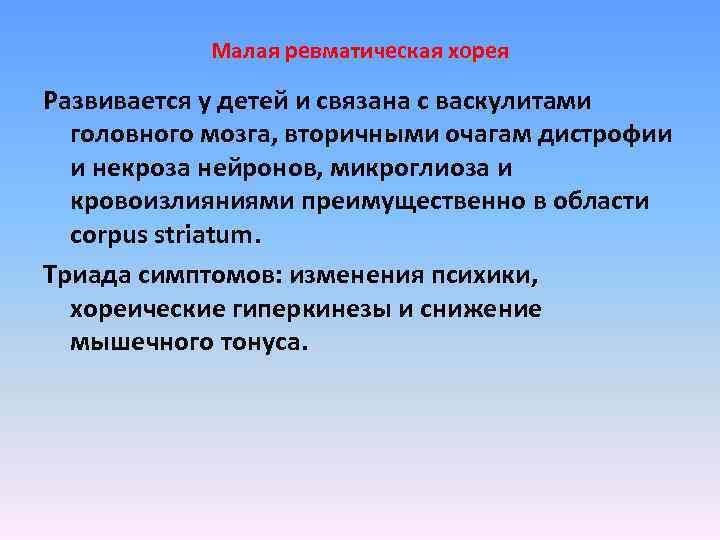 Малая ревматическая хорея

Развивается у детей и связана с васкулитами головного мозга, вторичными очагам дистрофии и некроза нейронов, микроглиоза и кровоизлияниями преимущественно в области corpus striatum.

Триада симптомов: изменения психики, хореические гиперкинезы и снижение мышечного тонуса.